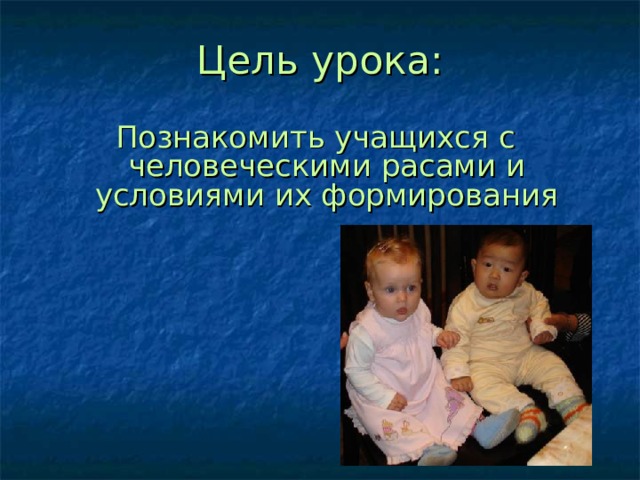 Цель урока:

Познакомить учащихся с человеческими расами и условиями их формирования